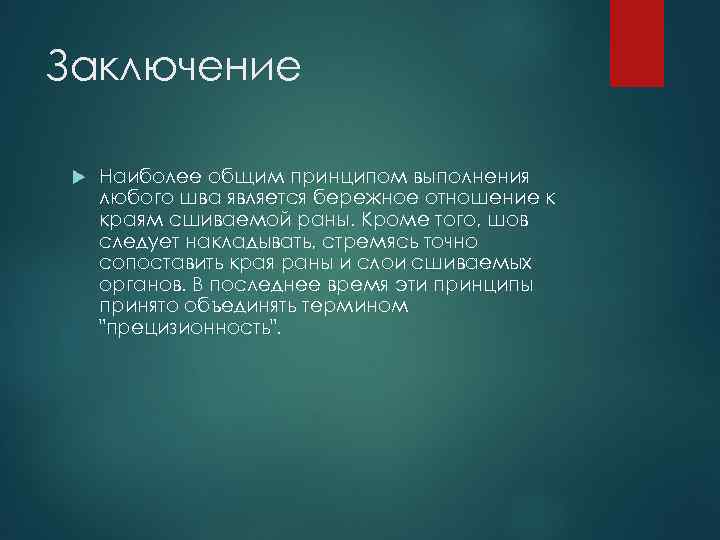 Заключение

Наиболее общим принципом выполнения любого шва является бережное отношение к краям сшиваемой раны. Кроме того, шов следует накладывать, стремясь точно сопоставить края раны и слои сшиваемых органов. В последнее время эти принципы принято объединять термином "прецизионность".